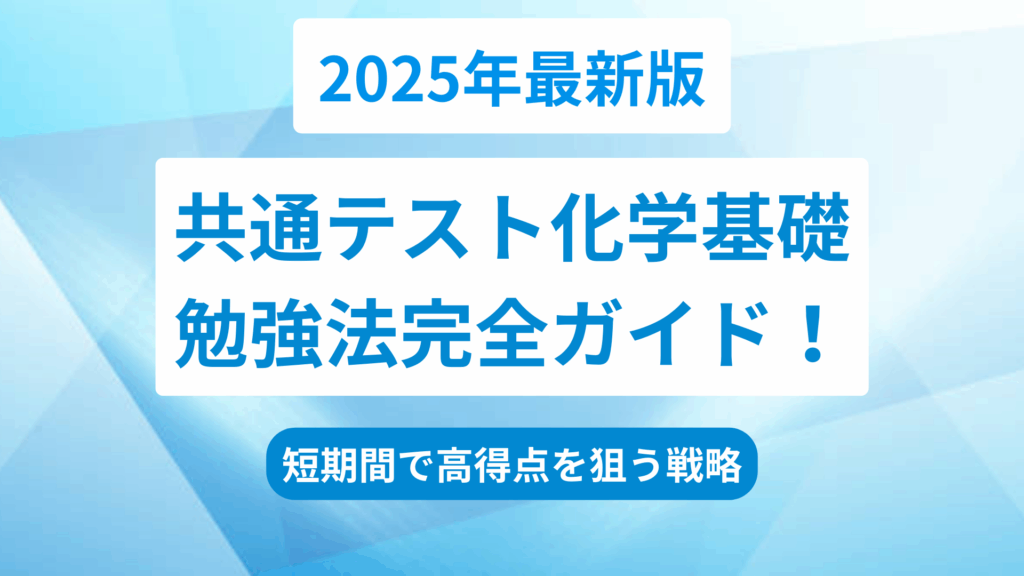 2025年最新版

共通テスト化学基礎
勉強法完全ガイド！

短期間で高得点を狙う戦略